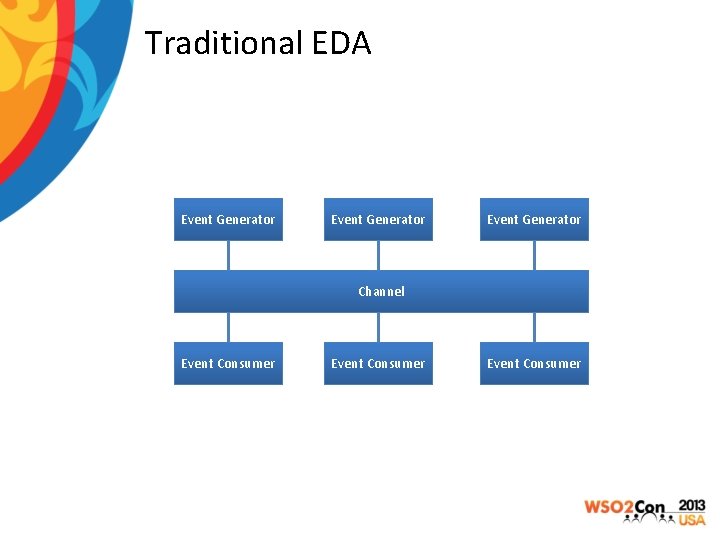 Traditional EDA

Event Generator
Event Generator
Event Generator

Channel

Event Consumer
Event Consumer
Event Consumer

WSO2Con 2013 USA